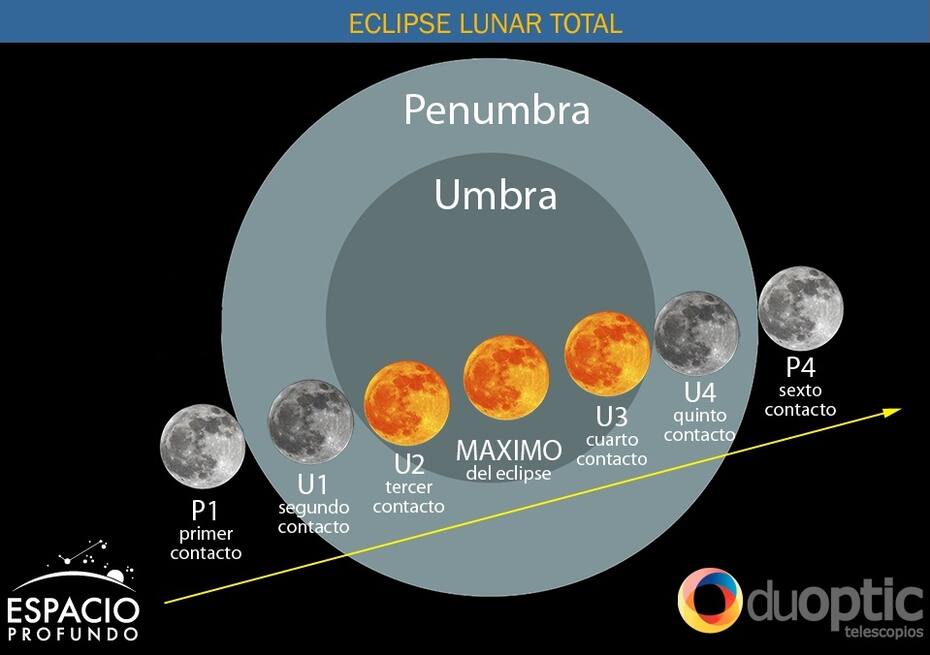 ECLIPSE LUNAR TOTAL

Penumbra

Umbra

P1
primer
contacto

U1
segundo
contacto

U2
tercer
contacto

MAXIMO
del eclipse

U3
cuarto
contacto

U4
quinto
contacto

P4
sexto
contacto

ESPACIO
PROFUNDO

duoptic
telescopios